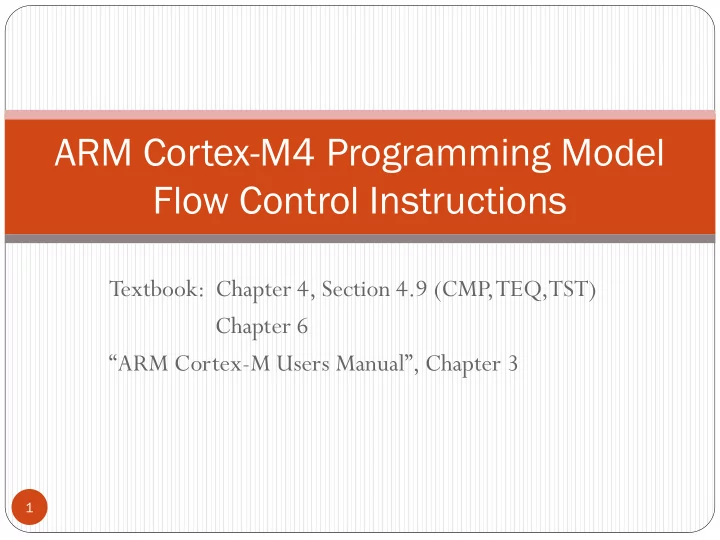 ARM Cortex-M4 Programming Model
Flow Control Instructions

Textbook: Chapter 4, Section 4.9 (CMP,TEQ,TST)
Chapter 6
“ARM Cortex-M Users Manual”, Chapter 3

1